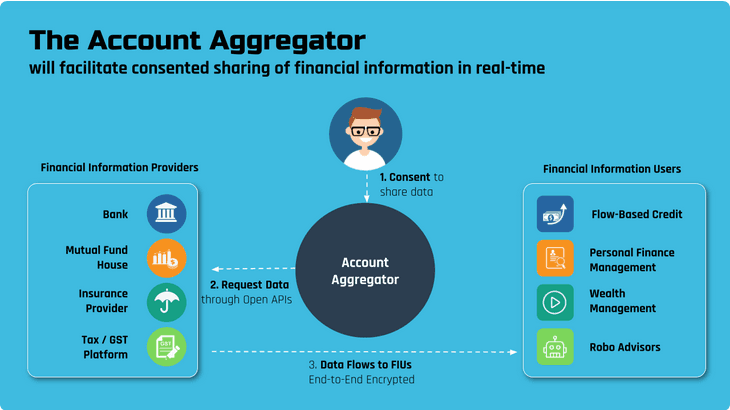 The Account Aggregator
will facilitate consented sharing of financial information in real-time

Financial Information Providers

Bank

Mutual Fund House

Insurance Provider

Tax / GST Platform

GST

1. Consent to share data

Account Aggregator

2. Request Data through Open APIs

3. Data Flows to FIUs
End-to-End Encrypted

Financial Information Users

Flow-Based Credit

Personal Finance Management

Wealth Management

Robo Advisors